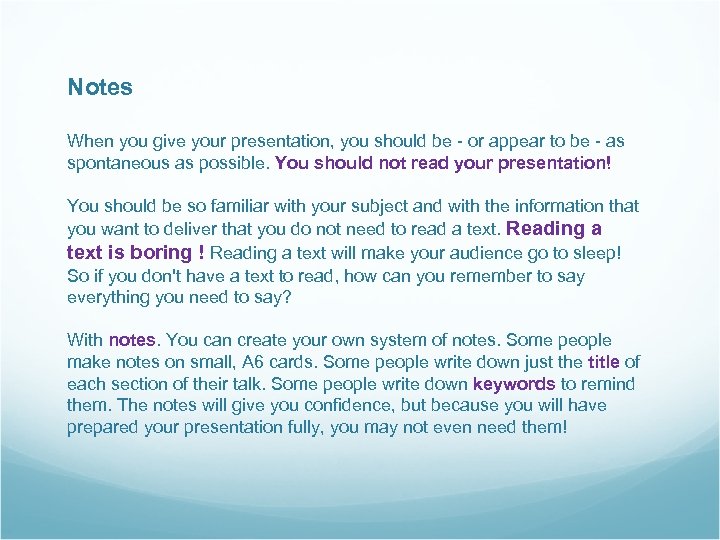 Notes

When you give your presentation, you should be - or appear to be - as spontaneous as possible. You should not read your presentation!

You should be so familiar with your subject and with the information that you want to deliver that you do not need to read a text. Reading a text is boring ! Reading a text will make your audience go to sleep! So if you don't have a text to read, how can you remember to say everything you need to say?

With notes. You can create your own system of notes. Some people make notes on small, A6 cards. Some people write down just the title of each section of their talk. Some people write down keywords to remind them. The notes will give you confidence, but because you will have prepared your presentation fully, you may not even need them!